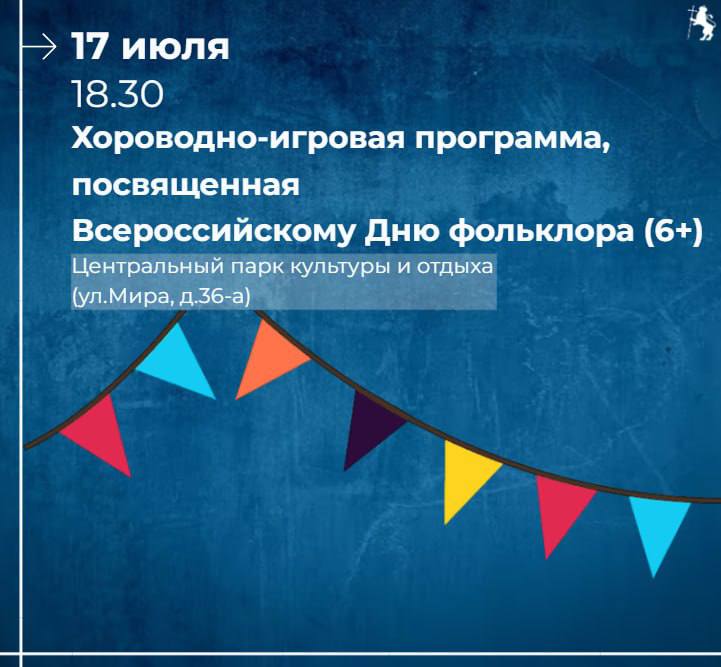 17 июля
18.30
Хороводно-игровая программа, посвященная Всероссийскому Дню фольклора (6+)
Центральный парк культуры и отдыха (ул.Мира, д.36-а)